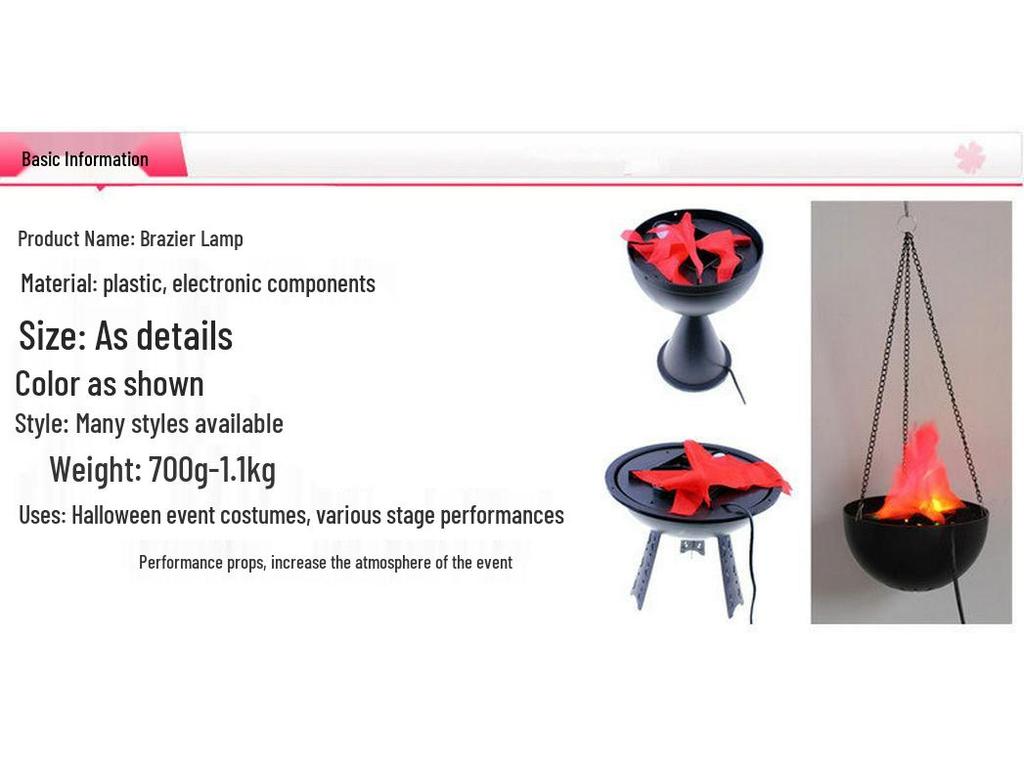 Basic Information

Product Name: Brazier Lamp

Material: plastic, electronic components

Size: As details

Color as shown

Style: Many styles available

Weight: 700g-1.1kg

Uses: Halloween event costumes, various stage performances

Performance props, increase the atmosphere of the event